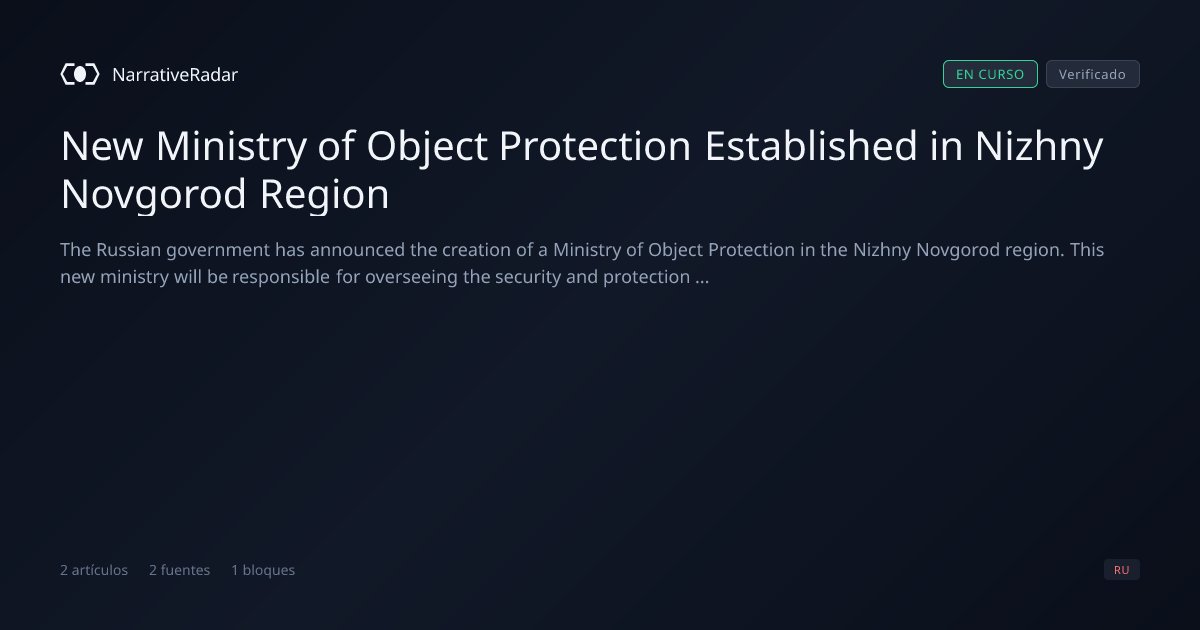 NarrativeRadar

EN CURSO Verificado

New Ministry of Object Protection Established in Nizhny Novgorod Region

The Russian government has announced the creation of a Ministry of Object Protection in the Nizhny Novgorod region. This new ministry will be responsible for overseeing the security and protection ...

2 artículos 2 fuentes 1 bloques

RU